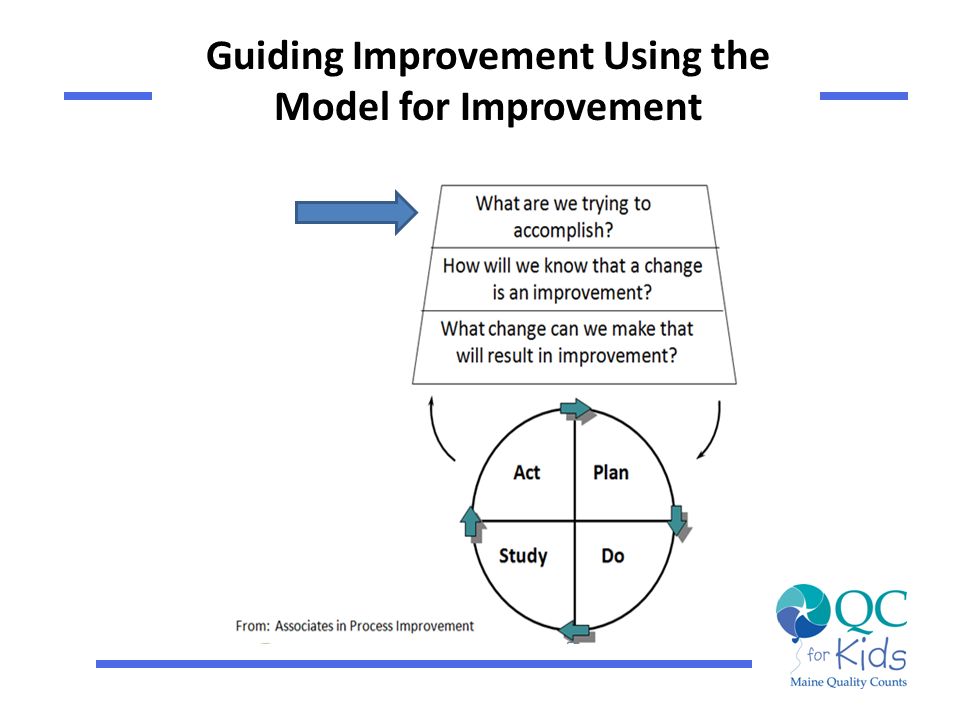 Guiding Improvement Using the Model for Improvement

What are we trying to accomplish?

How will we know that a change is an improvement?

What change can we make that will result in improvement?

Act

Plan

Study

Do

From: Associates in Process Improvement

QC for Kids

Maine Quality Counts